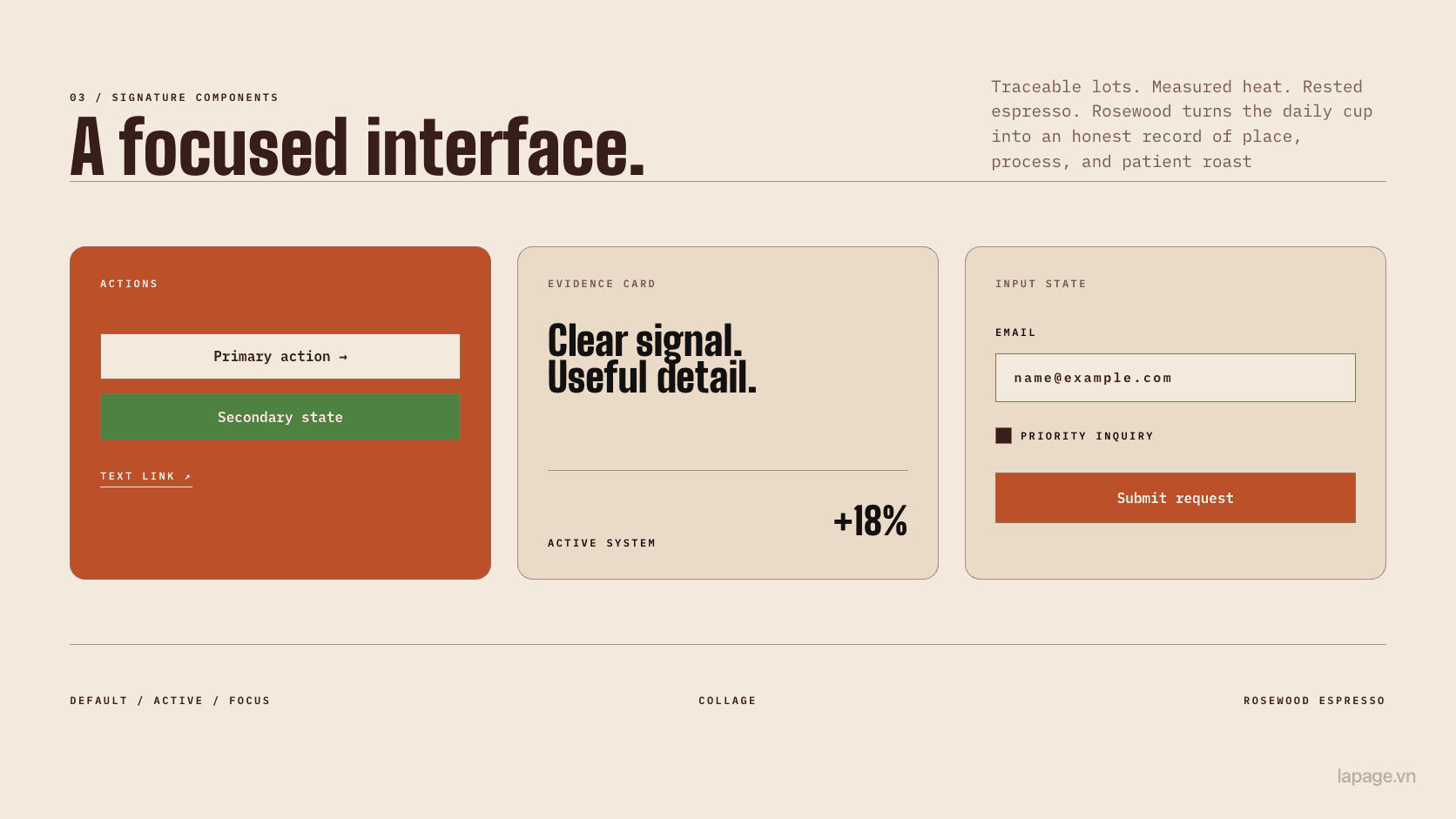 03 / SIGNATURE COMPONENTS

A focused interface.

Traceable lots. Measured heat. Rested espresso. Rosewood turns the daily cup into an honest record of place, process, and patient roast

ACTIONS

Primary action →

Secondary state

TEXT LINK ↗

EVIDENCE CARD

Clear signal.
Useful detail.

ACTIVE SYSTEM

+18%

INPUT STATE

EMAIL

name@example.com

PRIORITY INQUIRY

Submit request

DEFAULT / ACTIVE / FOCUS

COLLAGE

ROSEWOOD ESPRESSO

lapage.vn